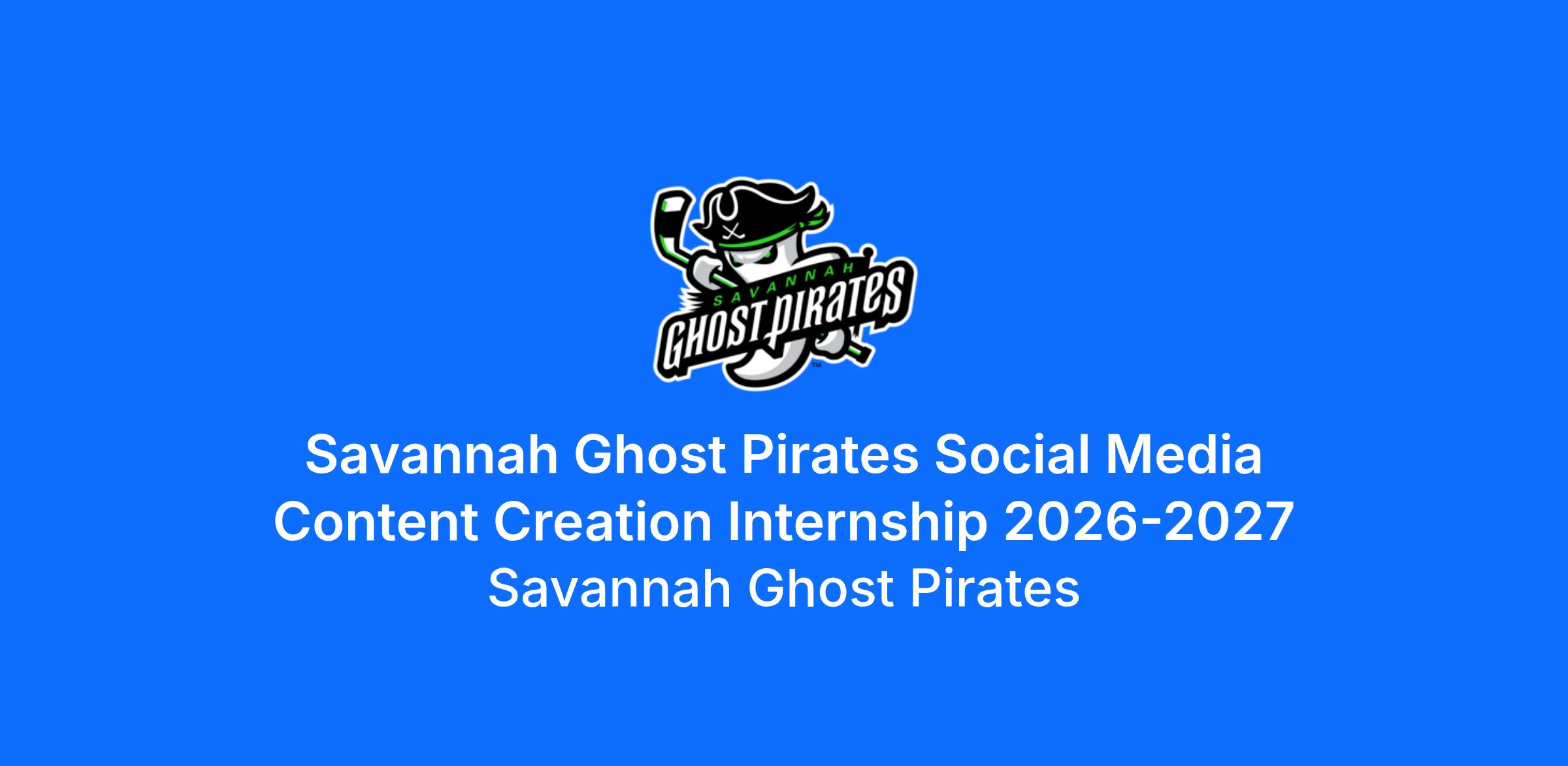 SAVANNAH
GHOST PIRATES
™

Savannah Ghost Pirates Social Media Content Creation Internship 2026-2027

Savannah Ghost Pirates